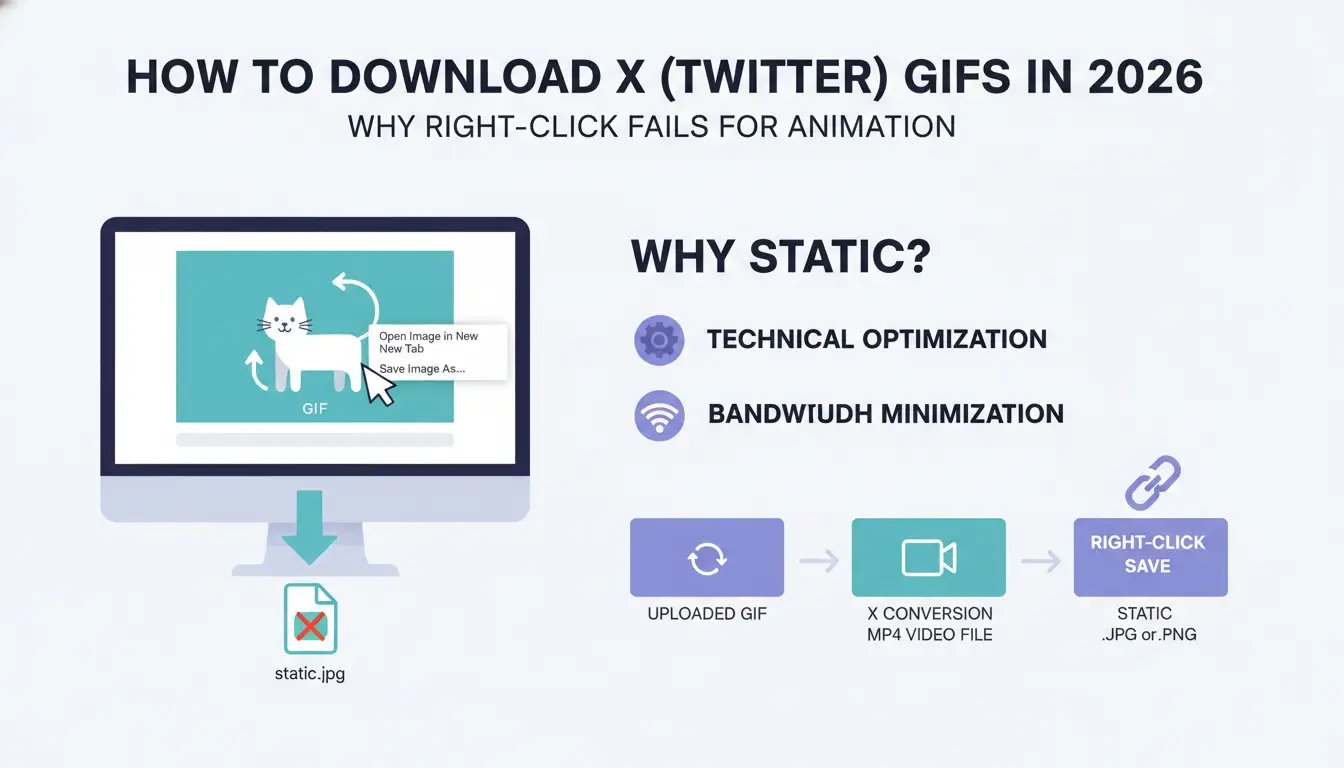 HOW TO DOWNLOAD X (TWITTER) GIFS IN 2026
WHY RIGHT-CLICK FAILS FOR ANIMATION

Open Image in New New Tab
Save Image As...
GIF

static.jpg

WHY STATIC?

TECHNICAL OPTIMIZATION

BANDWIUDH MINIMIZATION

UPLOADED GIF

X CONVERSION MP4 VIDEO FILE

RIGHT-CLICK SAVE

STATIC .JPG or.PNG